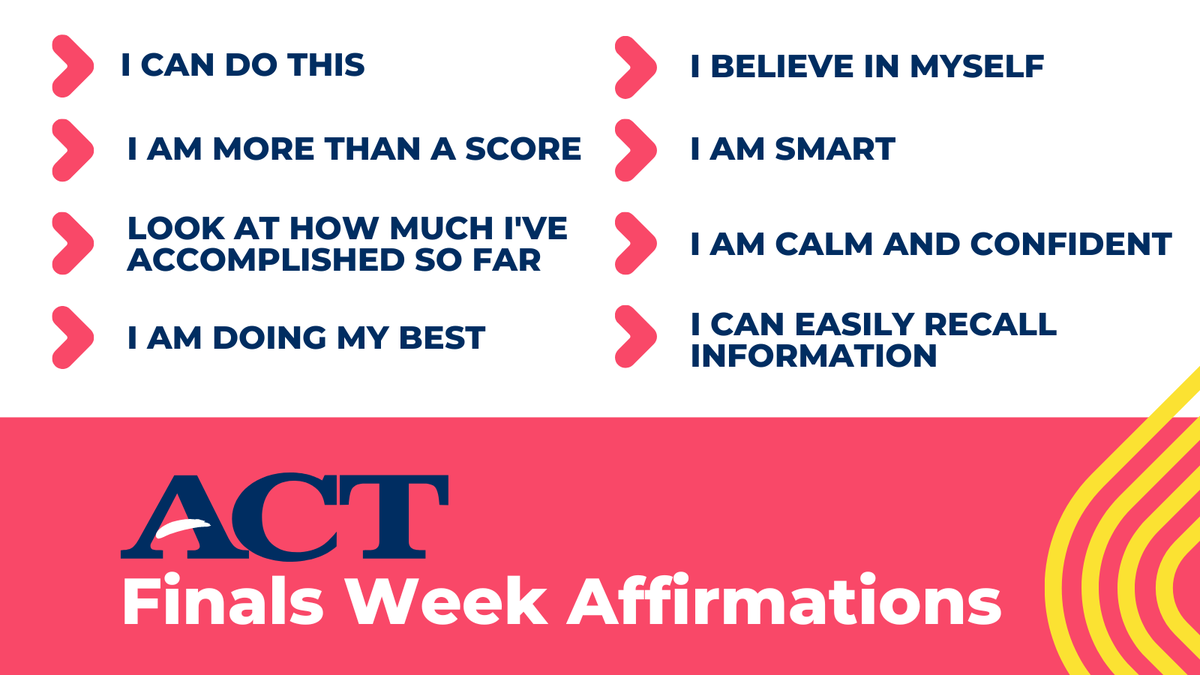 I CAN DO THIS

I AM MORE THAN A SCORE

LOOK AT HOW MUCH I'VE ACCOMPLISHED SO FAR

I AM DOING MY BEST

I BELIEVE IN MYSELF

I AM SMART

I AM CALM AND CONFIDENT

I CAN EASILY RECALL INFORMATION

ACT
Finals Week Affirmations